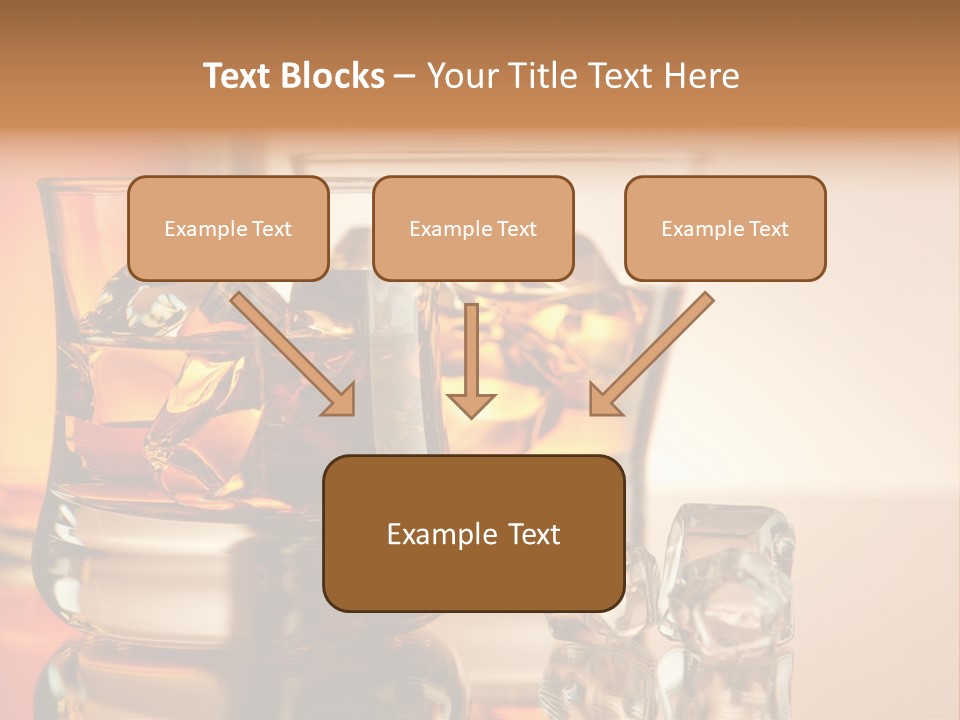 Text Blocks – Your Title Text Here

Example Text

Example Text

Example Text

Example Text